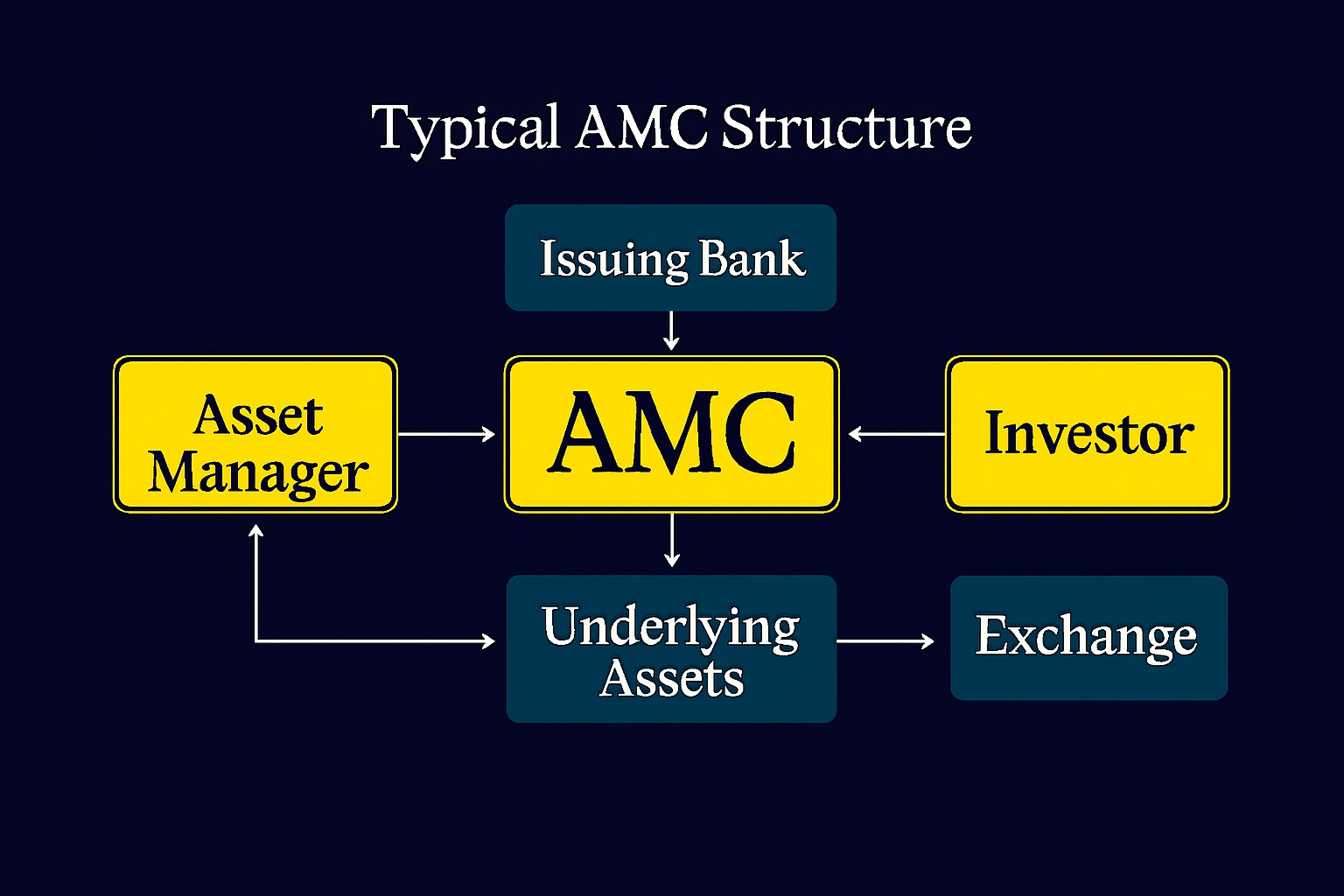 Typical AMC Structure

Issuing Bank

Asset Manager

AMC

Investor

Underlying Assets

Exchange